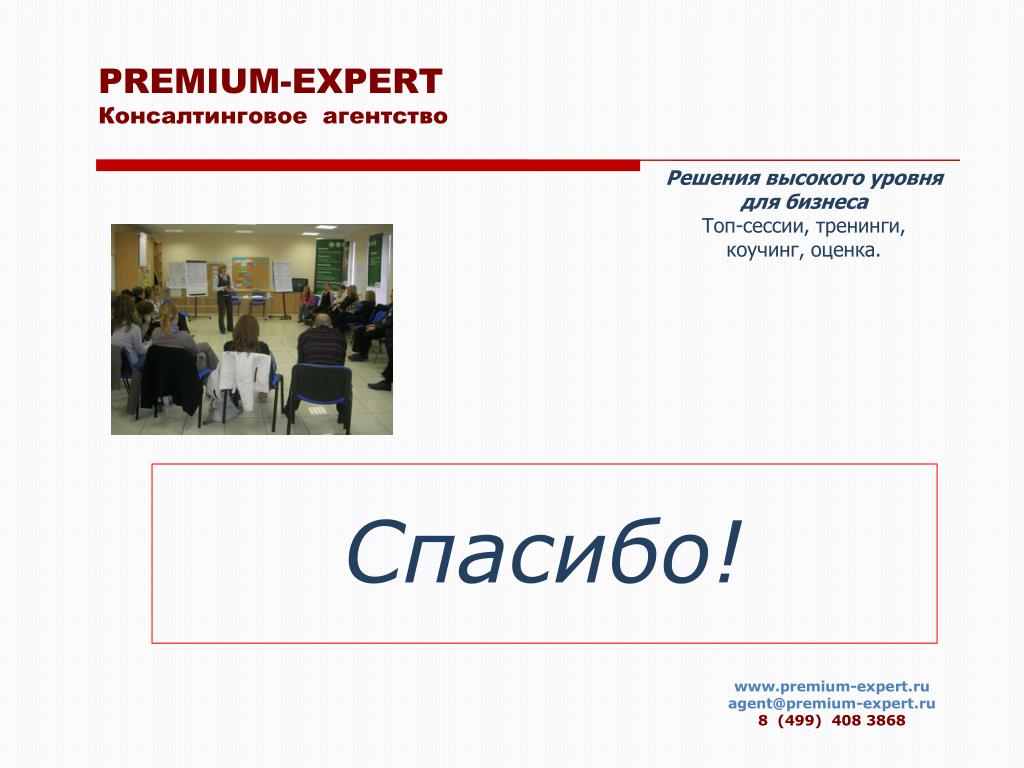 PREMIUM-EXPERT
Консалтинговое агентство

Решения высокого уровня для бизнеса
Топ-сессии, тренинги, коучинг, оценка.

Спасибо!

www.premium-expert.ru
agent@premium-expert.ru
8 (499) 408 3868